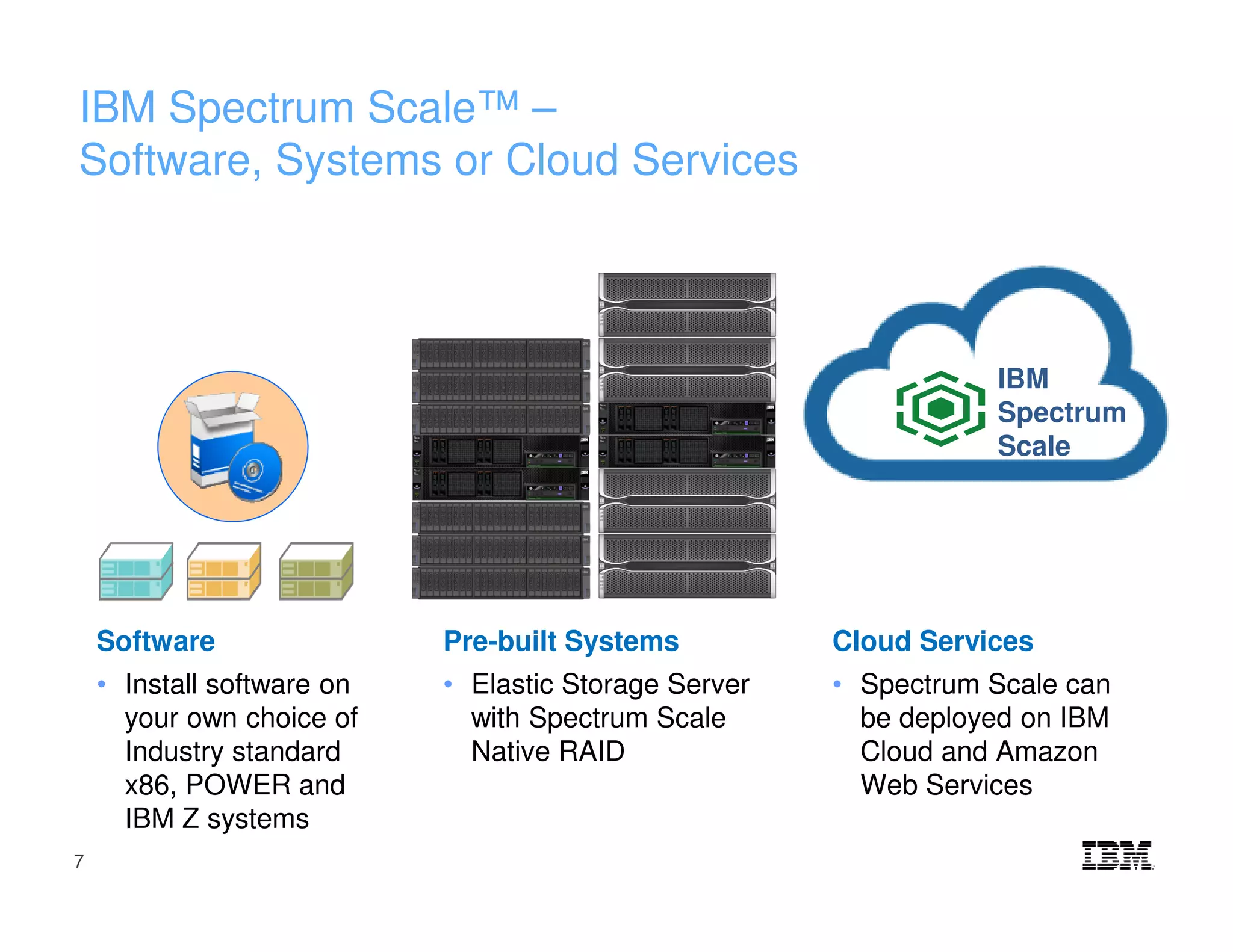 IBM Spectrum Scale™ –
Software, Systems or Cloud Services

IBM Spectrum Scale

Software

• Install software on your own choice of Industry standard x86, POWER and IBM Z systems

Pre-built Systems

• Elastic Storage Server with Spectrum Scale Native RAID

Cloud Services

• Spectrum Scale can be deployed on IBM Cloud and Amazon Web Services

7

IBM